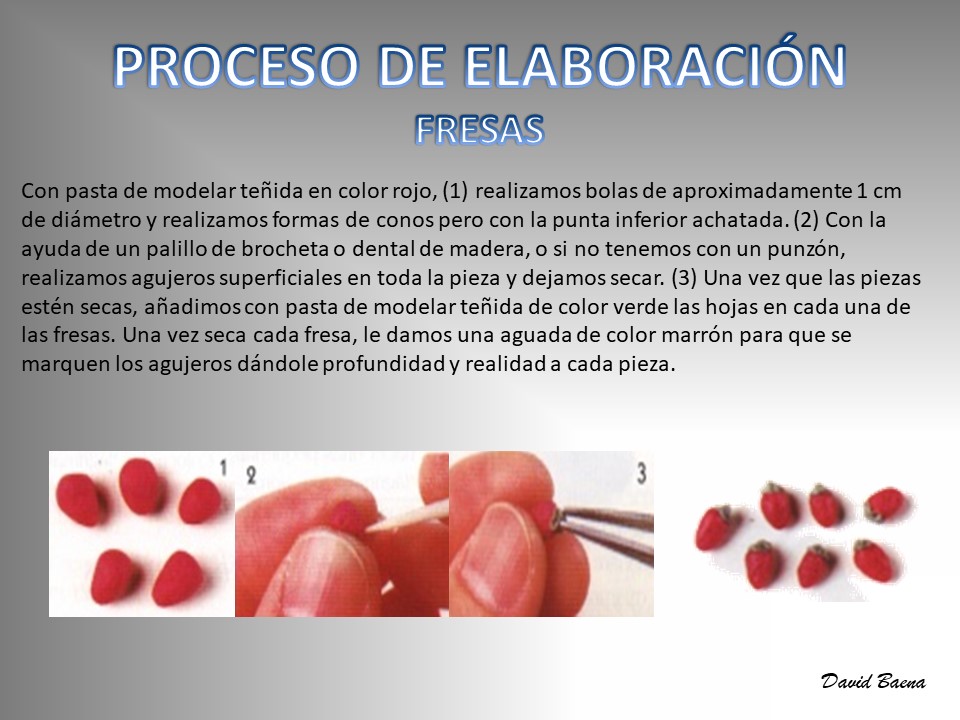 PROCESO DE ELABORACIÓN
FRESAS

Con pasta de modelar teñida en color rojo, (1) realizamos bolas de aproximadamente 1 cm de diámetro y realizamos formas de conos pero con la punta inferior achatada. (2) Con la ayuda de un palillo de brocheta o dental de madera, o si no tenemos con un punzón, realizamos agujeros superficiales en toda la pieza y dejamos secar. (3) Una vez que las piezas estén secas, añadimos con pasta de modelar teñida de color verde las hojas en cada una de las fresas. Una vez seca cada fresa, le damos una aguada de color marrón para que se marquen los agujeros dándole profundidad y realidad a cada pieza.

1
2
3

David Baena